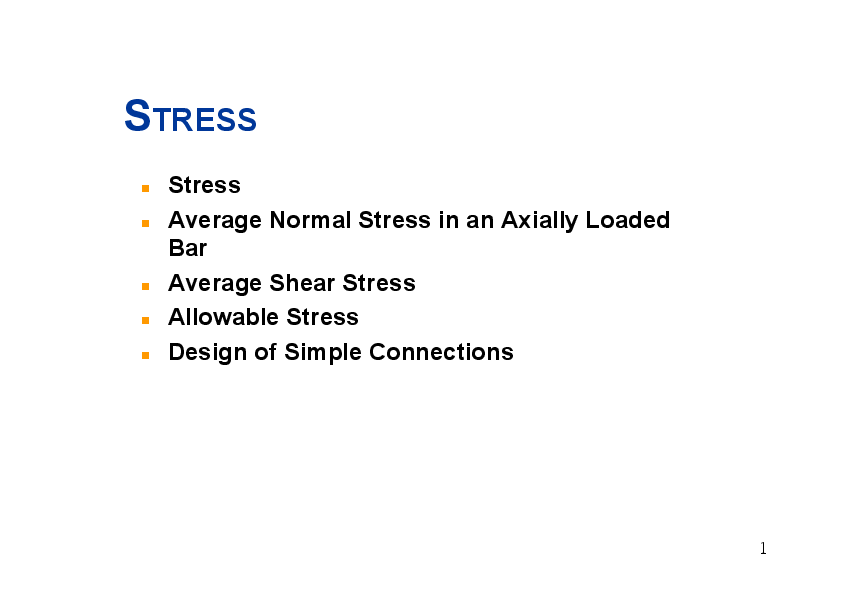 STRESS

- Stress
- Average Normal Stress in an Axially Loaded Bar
- Average Shear Stress
- Allowable Stress
- Design of Simple Connections

1